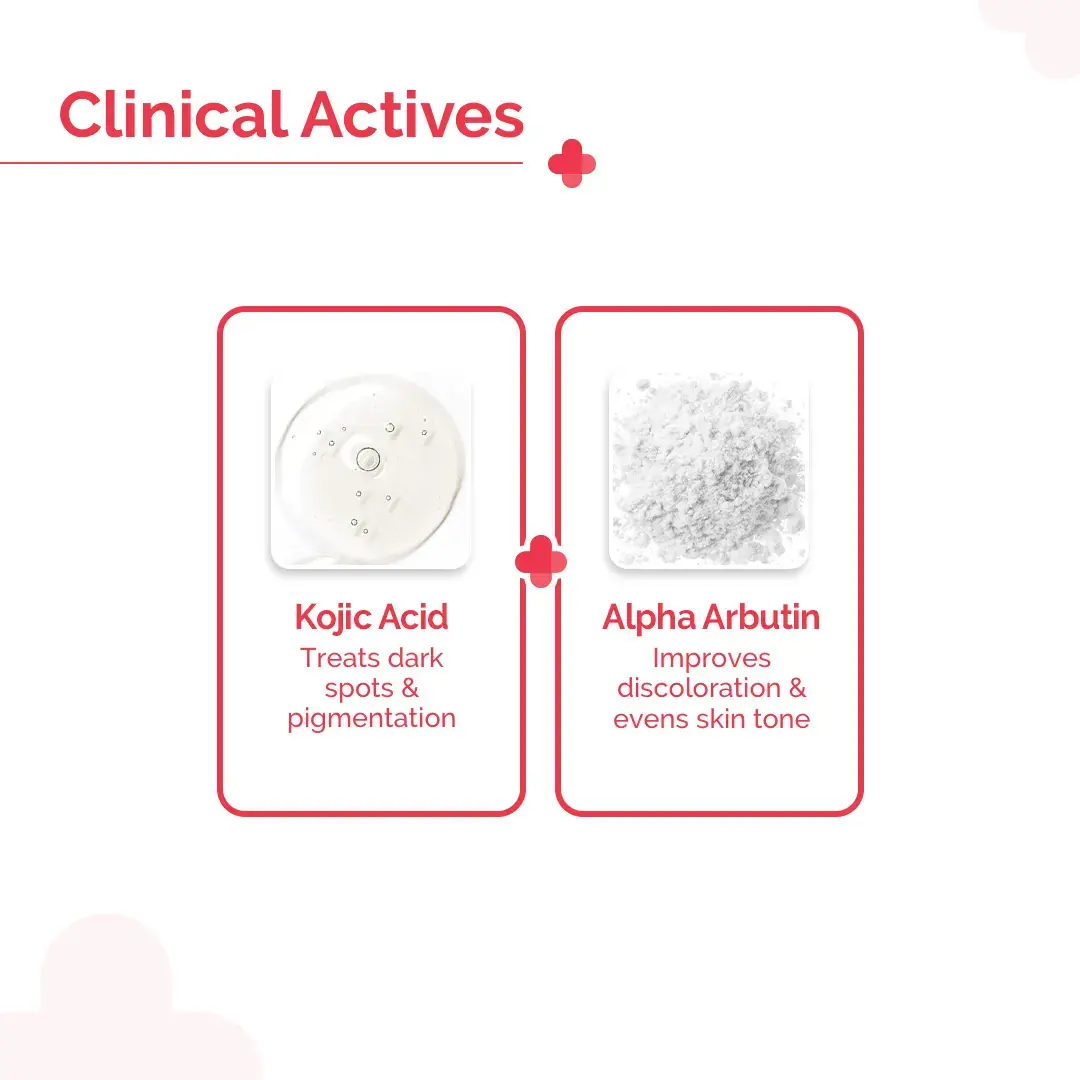 Clinical Actives

Kojic Acid
Treats dark spots & pigmentation

Alpha Arbutin
Improves discoloration & evens skin tone